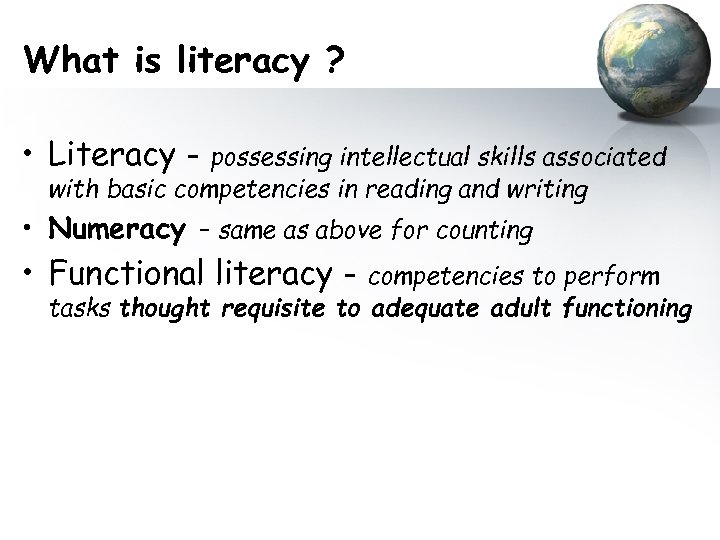 What is literacy ?

• Literacy – possessing intellectual skills associated with basic competencies in reading and writing
• Numeracy – same as above for counting
• Functional literacy – competencies to perform tasks thought requisite to adequate adult functioning